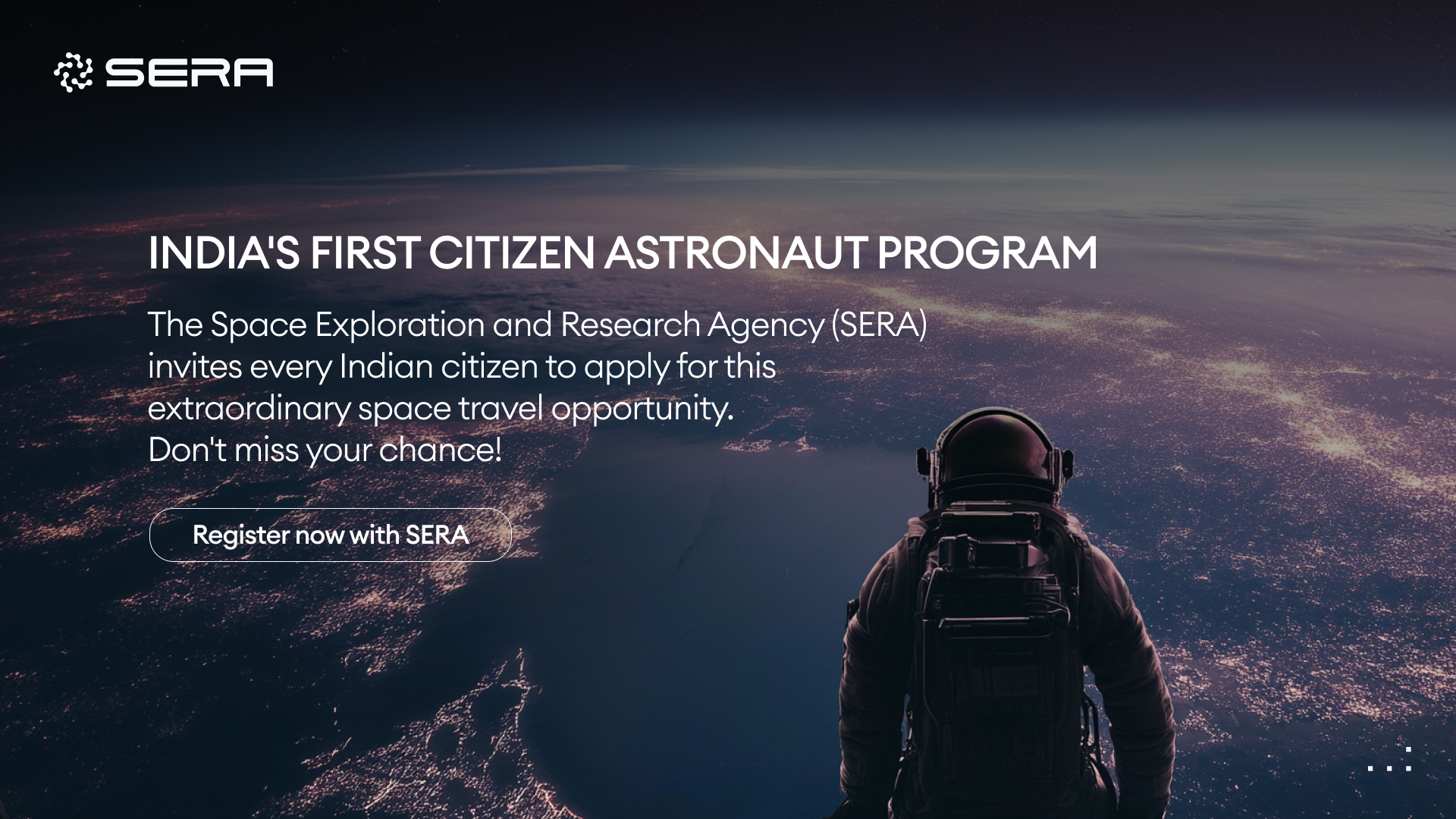 SERA

INDIA'S FIRST CITIZEN ASTRONAUT PROGRAM

The Space Exploration and Research Agency (SERA) invites every Indian citizen to apply for this extraordinary space travel opportunity.
Don't miss your chance!

Register now with SERA